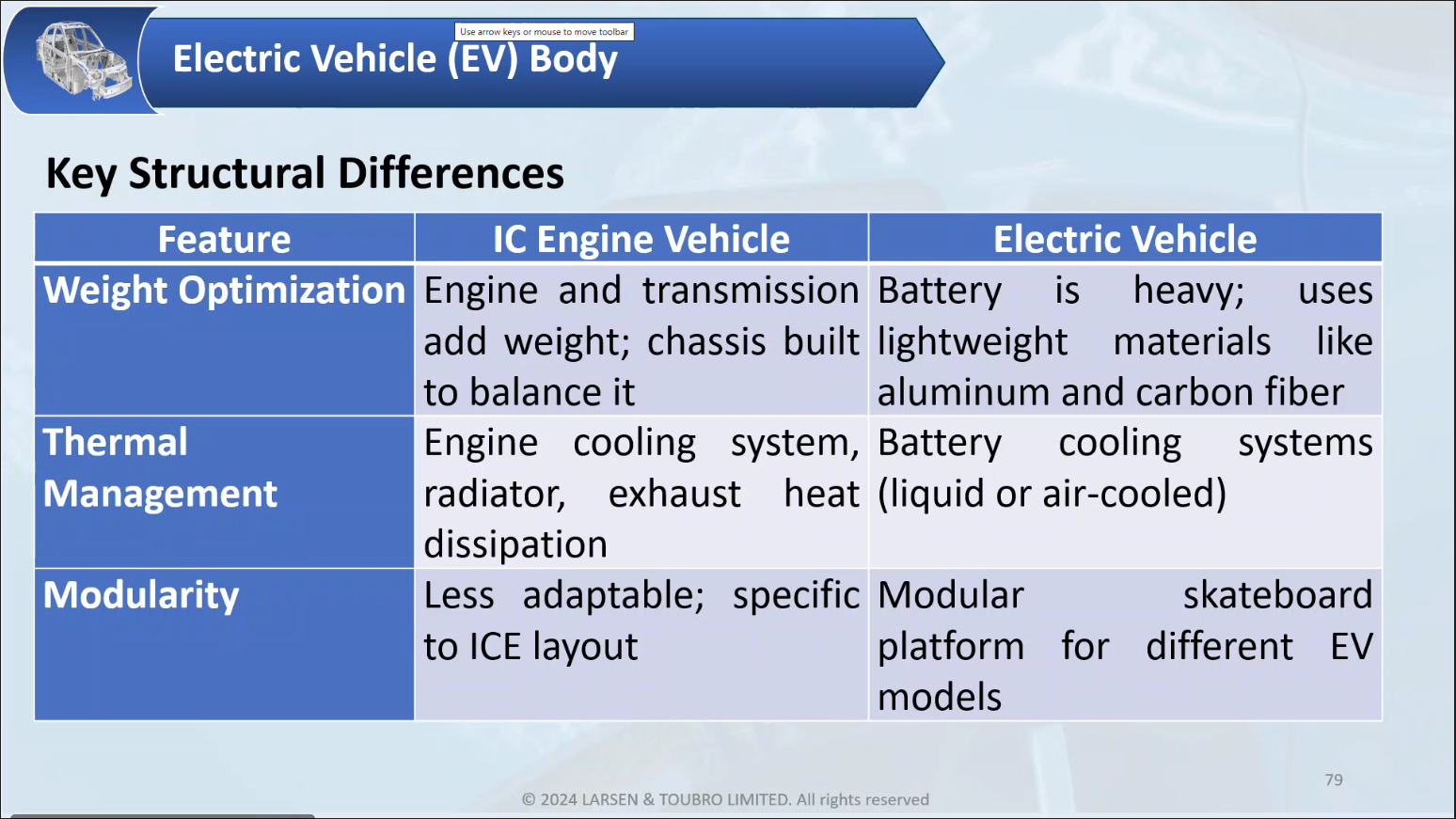 Use arrow keys or mouse to move toolbar

Electric Vehicle (EV) Body

Key Structural Differences

| Feature | IC Engine Vehicle | Electric Vehicle |
|---|---|---|
| Weight Optimization | Engine and transmission add weight; chassis built to balance it | Battery is heavy; uses lightweight materials like aluminum and carbon fiber |
| Thermal Management | Engine cooling system, radiator, exhaust heat dissipation | Battery cooling systems (liquid or air-cooled) |
| Modularity | Less adaptable; specific to ICE layout | Modular skateboard platform for different EV models |

79

© 2024 LARSEN & TOUBRO LIMITED. All rights reserved